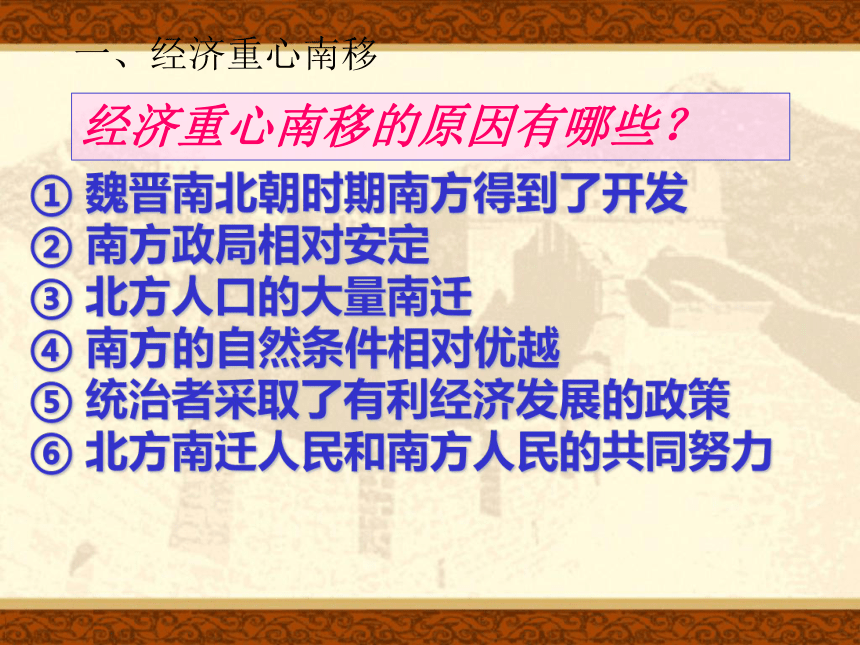 一、经济重心南移

经济重心南移的原因有哪些?

① 魏晋南北朝时期南方得到了开发
② 南方政局相对安定
③ 北方人口的大量南迁
④ 南方的自然条件相对优越
⑤ 统治者采取了有利经济发展的政策
⑥ 北方南迁人民和南方人民的共同努力